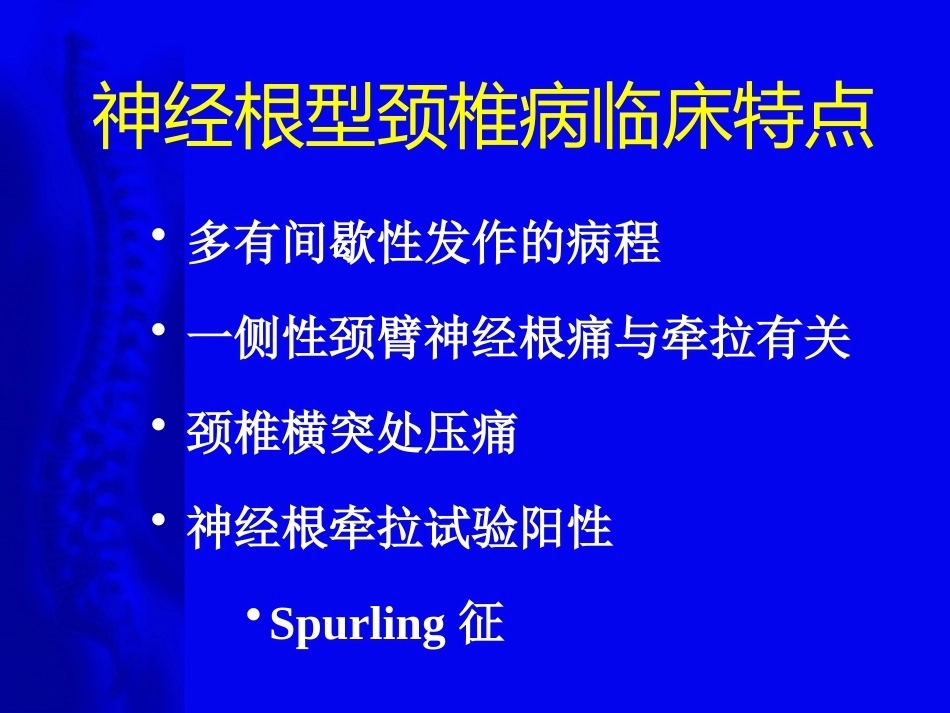 神经根型颈椎病临床特点

• 多有间歇性发作的病程

• 一侧性颈臂神经根痛与牵拉有关

• 颈椎横突处压痛

• 神经根牵拉试验阳性

• Spurling 征